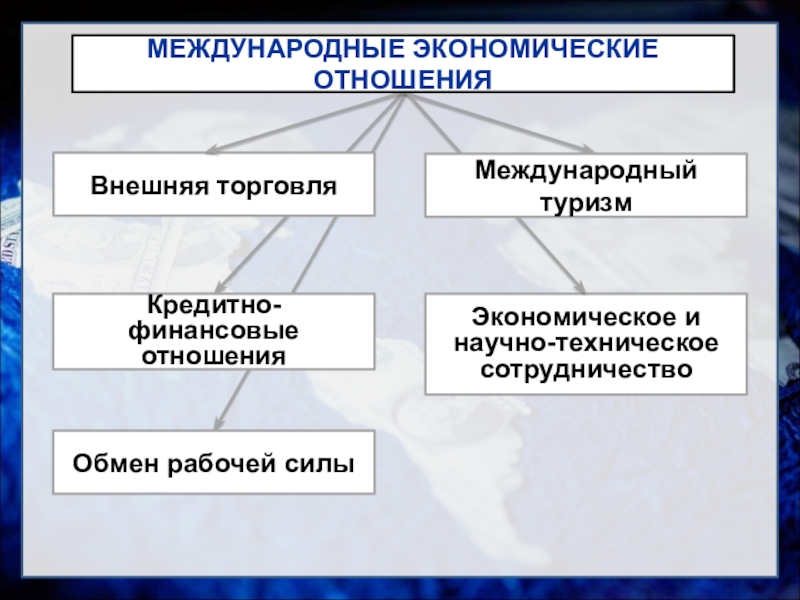 МЕЖДУНАРОДНЫЕ ЭКОНОМИЧЕСКИЕ ОТНОШЕНИЯ

Внешняя торговля

Международный туризм

Кредитно-финансовые отношения

Экономическое и научно-техническое сотрудничество

Обмен рабочей силы